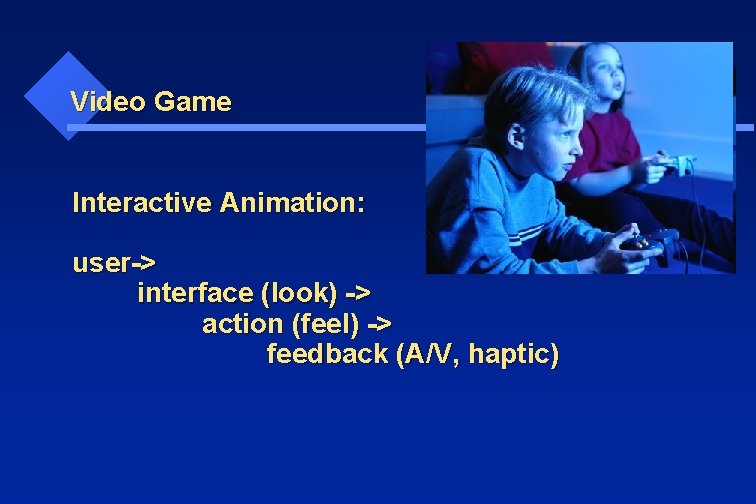 Video Game

Interactive Animation:

user->
interface (look) ->
action (feel) ->
feedback (A/V, haptic)